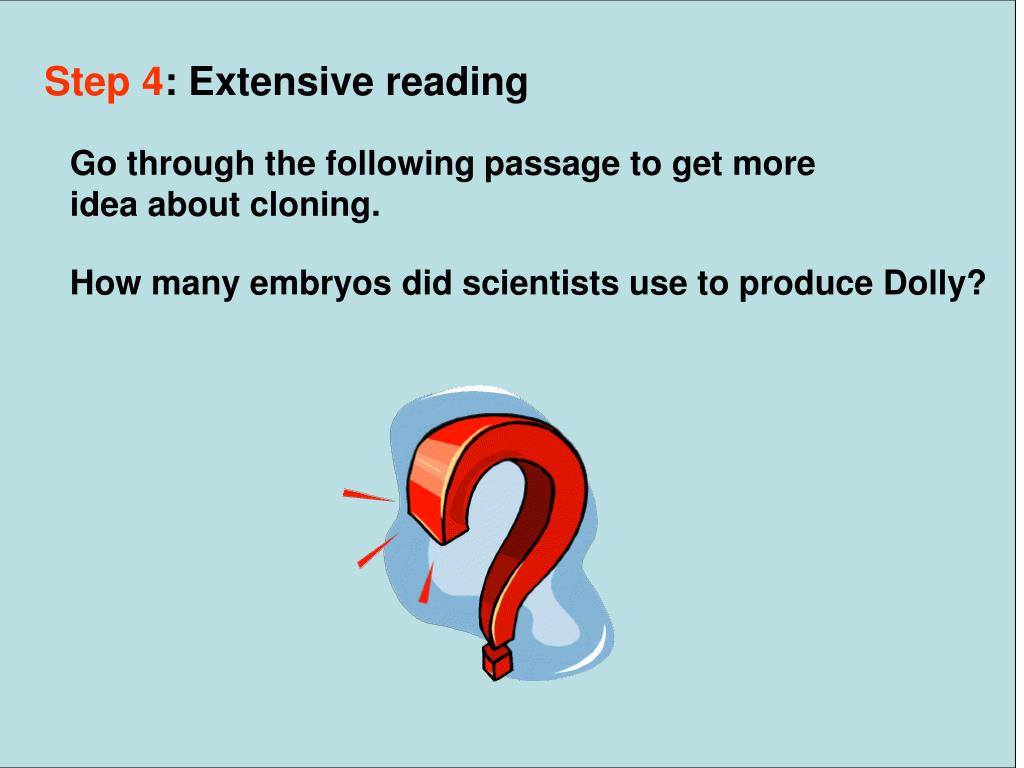 Step 4: Extensive reading

Go through the following passage to get more idea about cloning.

How many embryos did scientists use to produce Dolly?